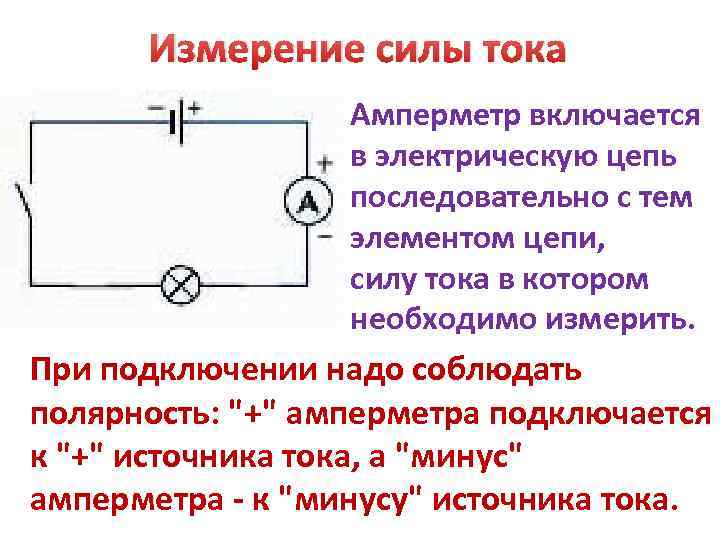 Измерение силы тока

− +

+

A

−

Амперметр включается в электрическую цепь последовательно с тем элементом цепи, силу тока в котором необходимо измерить.

При подключении надо соблюдать полярность: "+" амперметра подключается к "+" источника тока, а "минус" амперметра - к "минусу" источника тока.